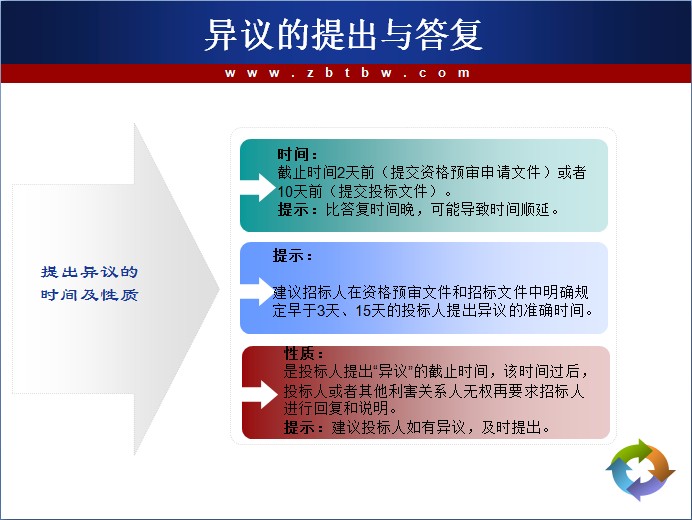 异议的提出与答复

www.zbtbw.com

提出异议的时间及性质

时间：
截止时间2天前（提交资格预审申请文件）或者10天前（提交投标文件）。
提示：比答复时间晚，可能导致时间顺延。

提示：

建议招标人在资格预审文件和招标文件中明确规定早于3天、15天的投标人提出异议的准确时间。

性质：
是投标人提出“异议”的截止时间，该时间过后，投标人或者其他利害关系人无权再要求招标人进行回复和说明。
提示：建议投标人如有异议，及时提出。